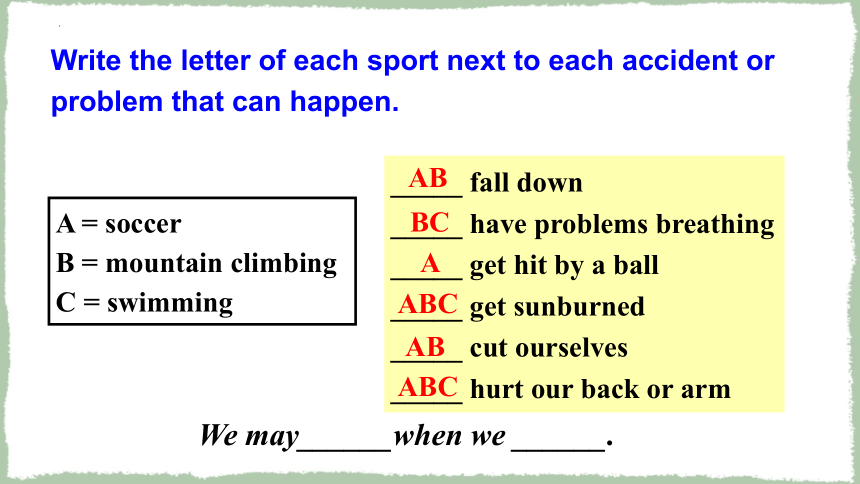 Write the letter of each sport next to each accident or problem that can happen.

A = soccer
B = mountain climbing
C = swimming

AB fall down
BC have problems breathing
A get hit by a ball
ABC get sunburned
AB cut ourselves
ABC hurt our back or arm

We may______when we ______.